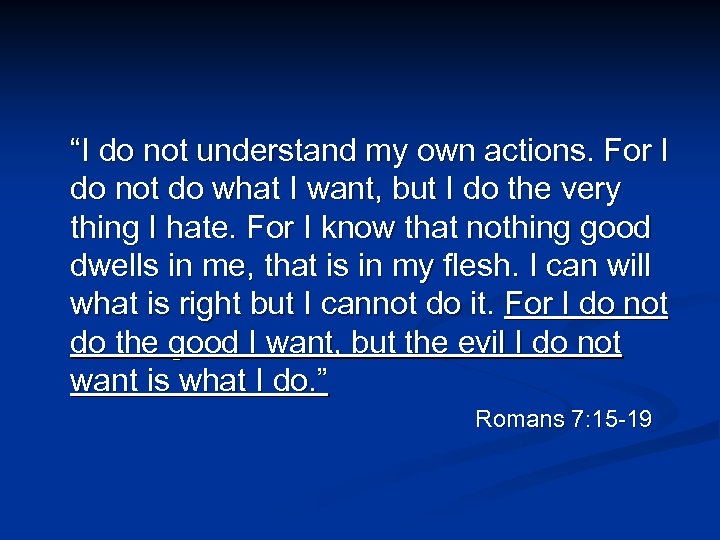 “I do not understand my own actions. For I do not do what I want, but I do the very thing I hate. For I know that nothing good dwells in me, that is in my flesh. I can will what is right but I cannot do it. For I do not do the good I want, but the evil I do not want is what I do.”

Romans 7:15-19